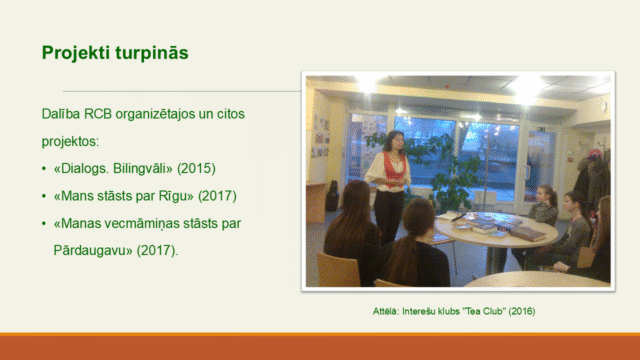 Projekti turpinās

Dalība RCB organizētajos un citos projektos:

• «Dialogs. Bilingvāli» (2015)
• «Mans stāsts par Rīgu» (2017)
• «Manas vecmāmiņas stāsts par Pārdaugavu» (2017).

Attēlā: Interešu klubs "Tea Club" (2016)